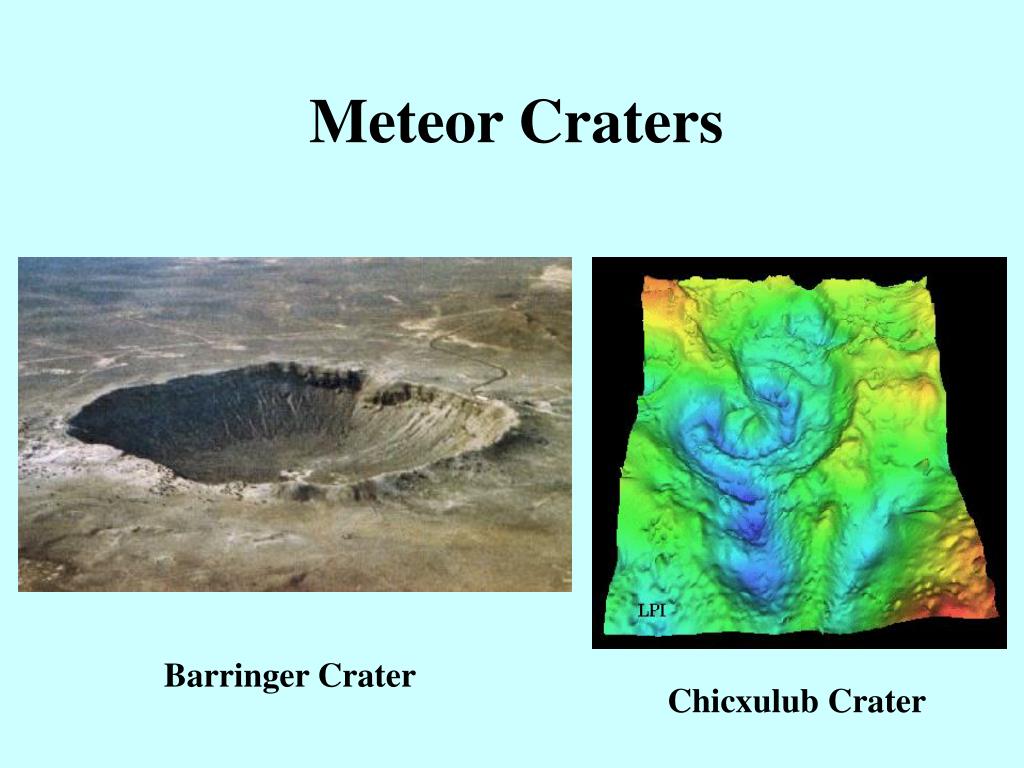 Meteor Craters

LPI

Barringer Crater

Chicxulub Crater